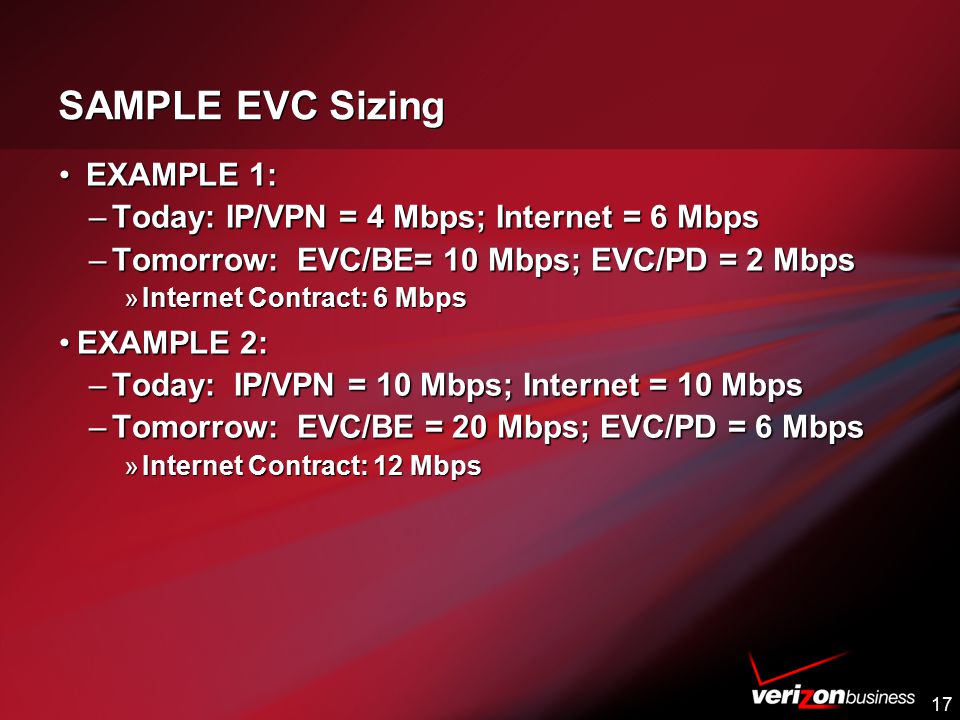 SAMPLE EVC Sizing

• EXAMPLE 1:
– Today: IP/VPN = 4 Mbps; Internet = 6 Mbps
– Tomorrow: EVC/BE= 10 Mbps; EVC/PD = 2 Mbps
» Internet Contract: 6 Mbps

• EXAMPLE 2:
– Today: IP/VPN = 10 Mbps; Internet = 10 Mbps
– Tomorrow: EVC/BE = 20 Mbps; EVC/PD = 6 Mbps
» Internet Contract: 12 Mbps

verizonbusiness

17